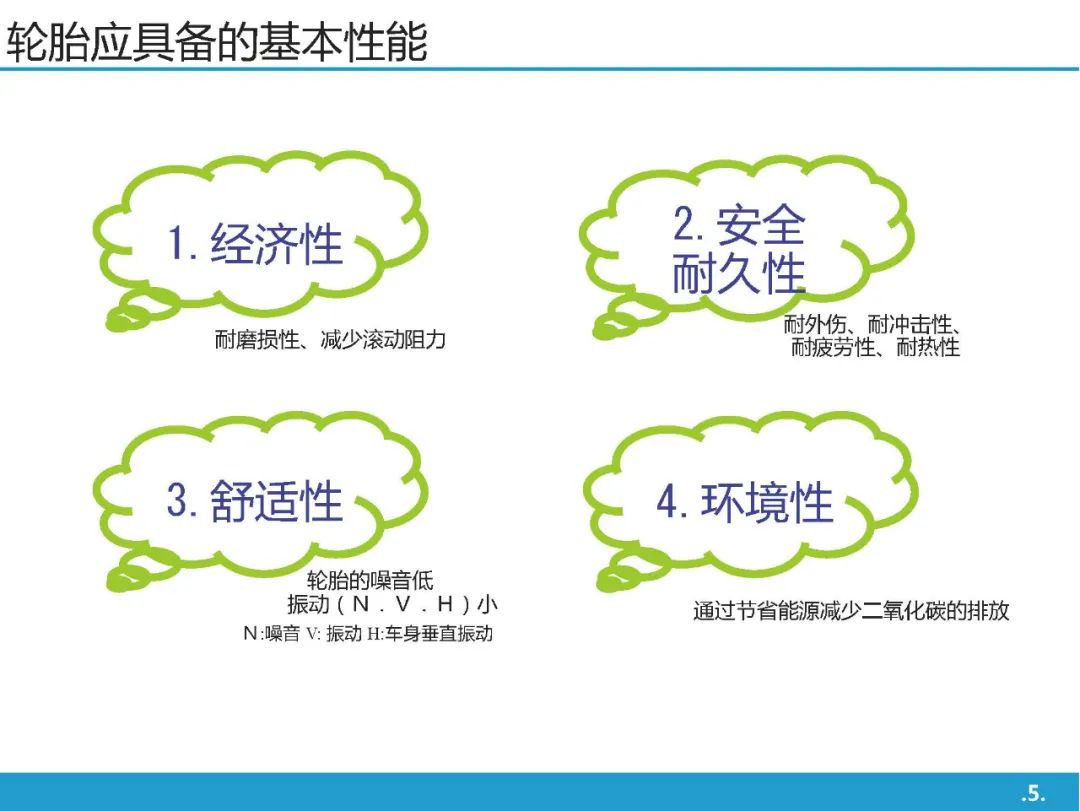 轮胎应具备的基本性能

1. 经济性

耐磨损性、减少滚动阻力

2. 安全耐久性

耐外伤、耐冲击性、耐疲劳性、耐热性

3. 舒适性

轮胎的噪音低
振动（N．V．H）小
N:噪音 V: 振动 H:车身垂直振动

4. 环境性

通过节省能源减少二氧化碳的排放

.5.